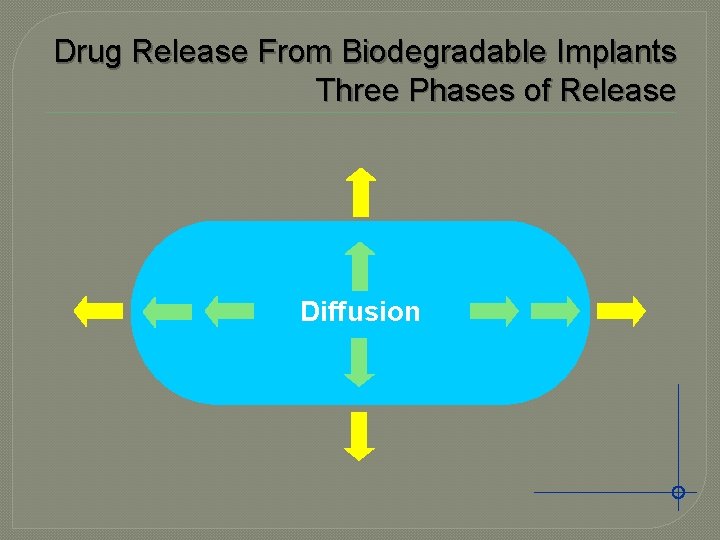 Drug Release From Biodegradable Implants
Three Phases of Release

Diffusion